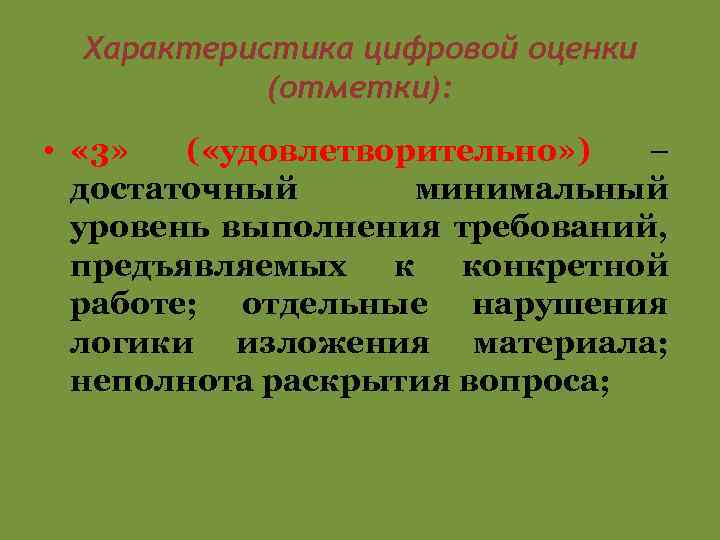 Характеристика цифровой оценки (отметки):

• «3» («удовлетворительно») – достаточный минимальный уровень выполнения требований, предъявляемых к конкретной работе; отдельные нарушения логики изложения материала; неполнота раскрытия вопроса;